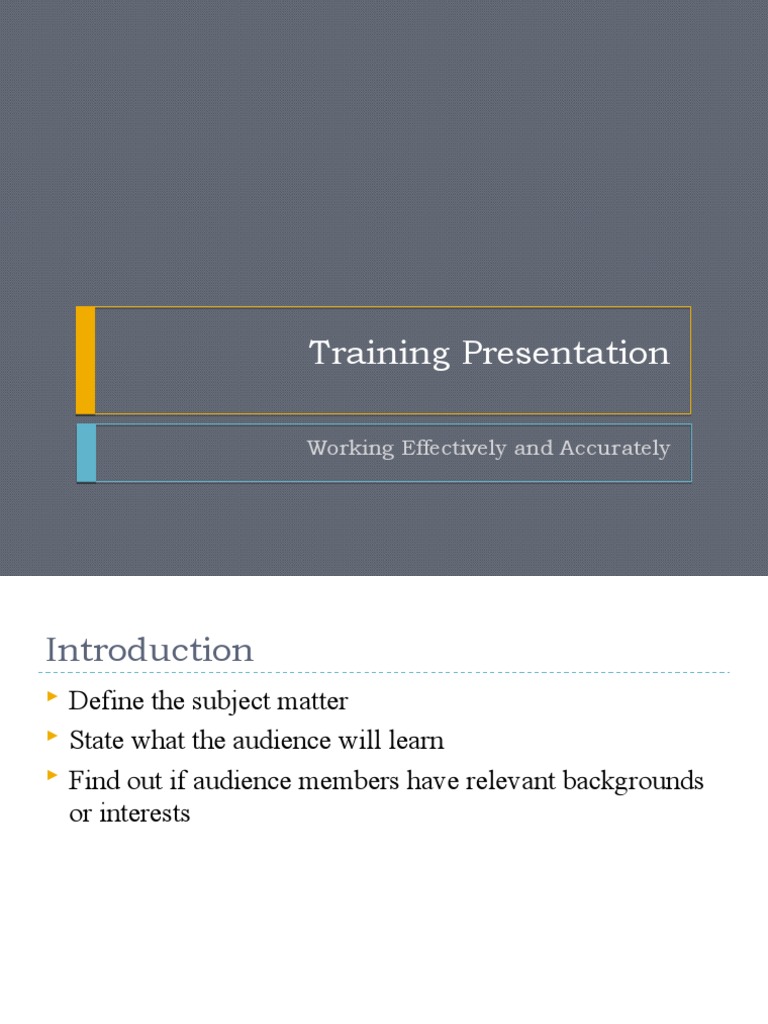 Training Presentation

Working Effectively and Accurately

Introduction

Define the subject matter

State what the audience will learn

Find out if audience members have relevant backgrounds or interests